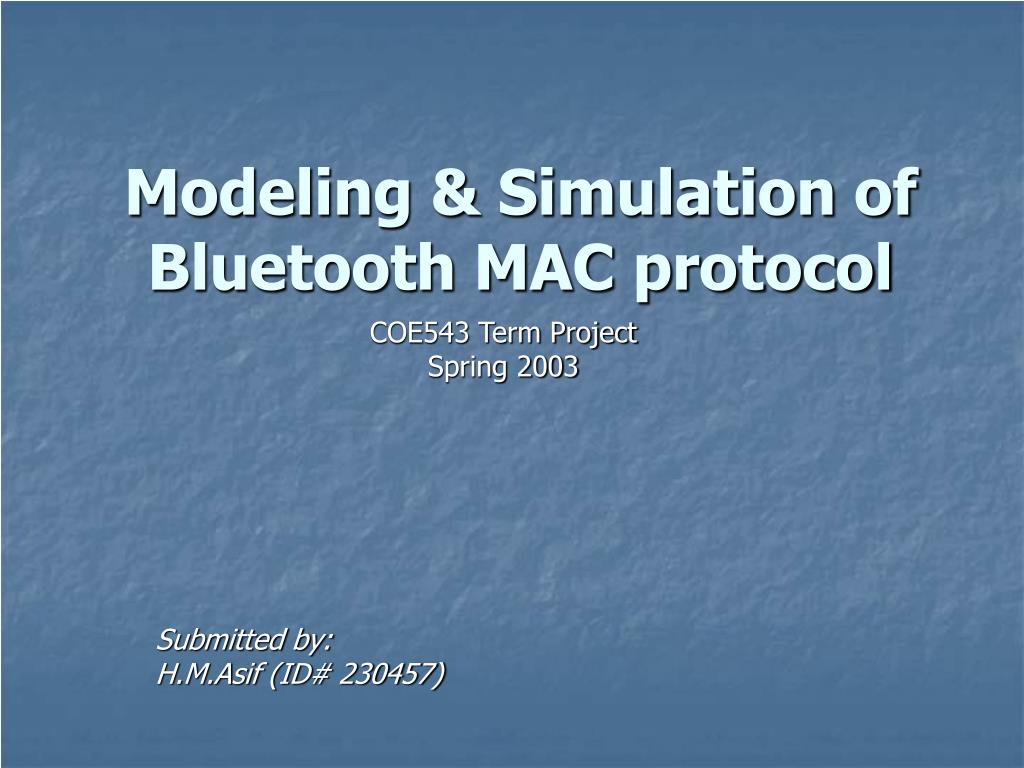 Modeling & Simulation of Bluetooth MAC protocol

COE543 Term Project
Spring 2003

Submitted by:
H.M.Asif (ID# 230457)